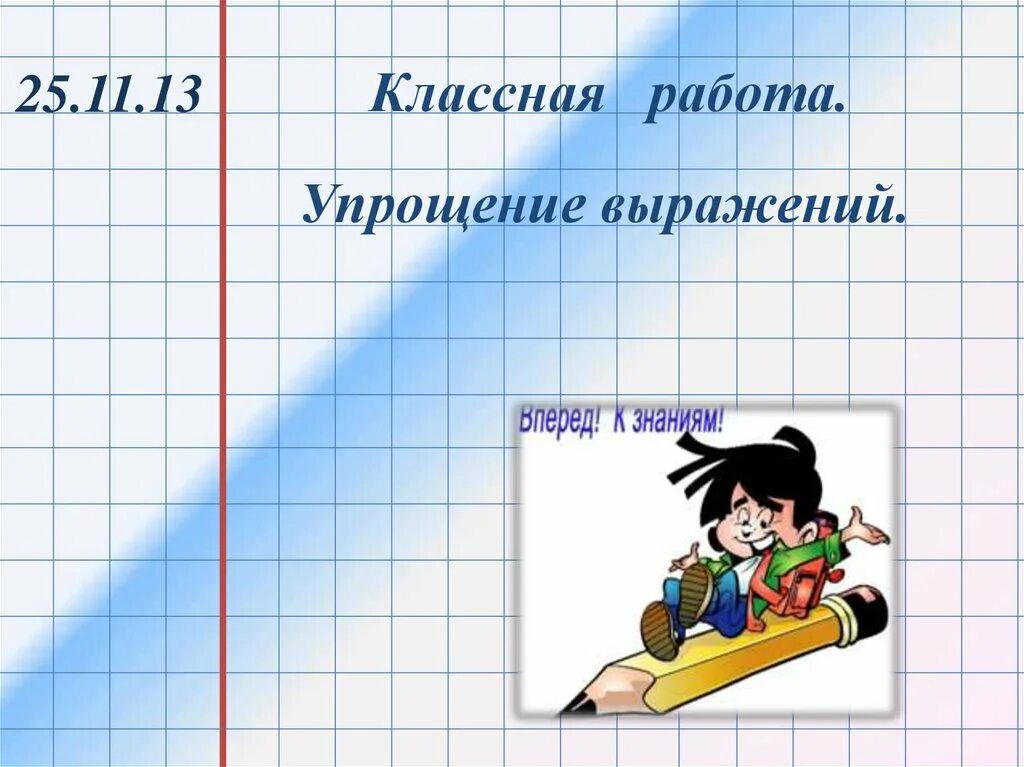 25.11.13

Классная работа.

Упрощение выражений.

Вперед! К знаниям!